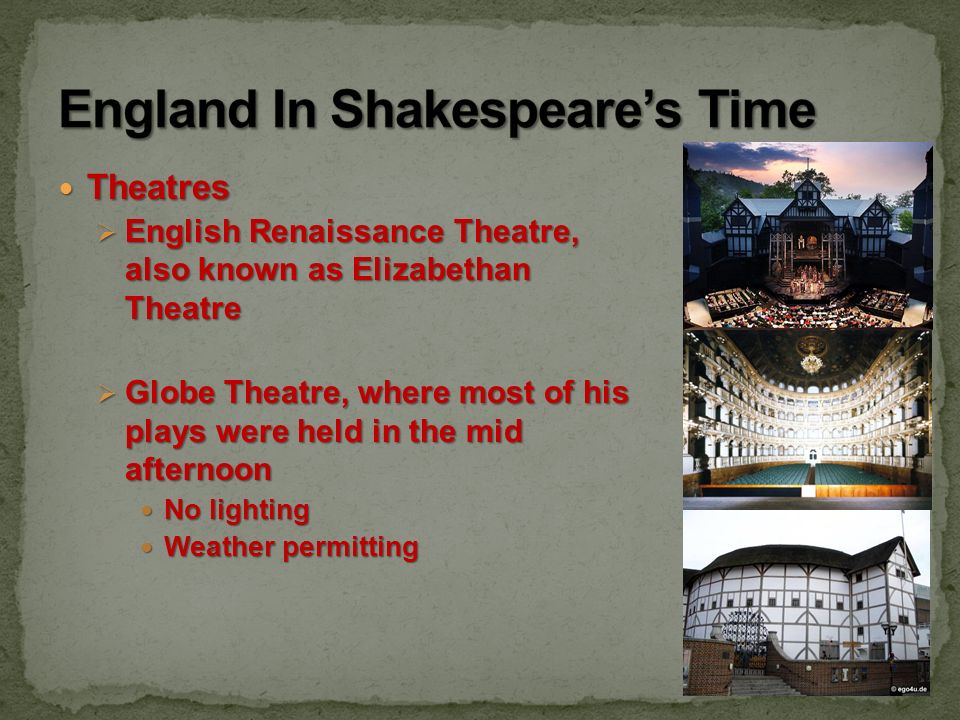 England In Shakespeare's Time

• Theatres
  ➢ English Renaissance Theatre, also known as Elizabethan Theatre

  ➢ Globe Theatre, where most of his plays were held in the mid afternoon
    • No lighting
    • Weather permitting

© ego4u.de